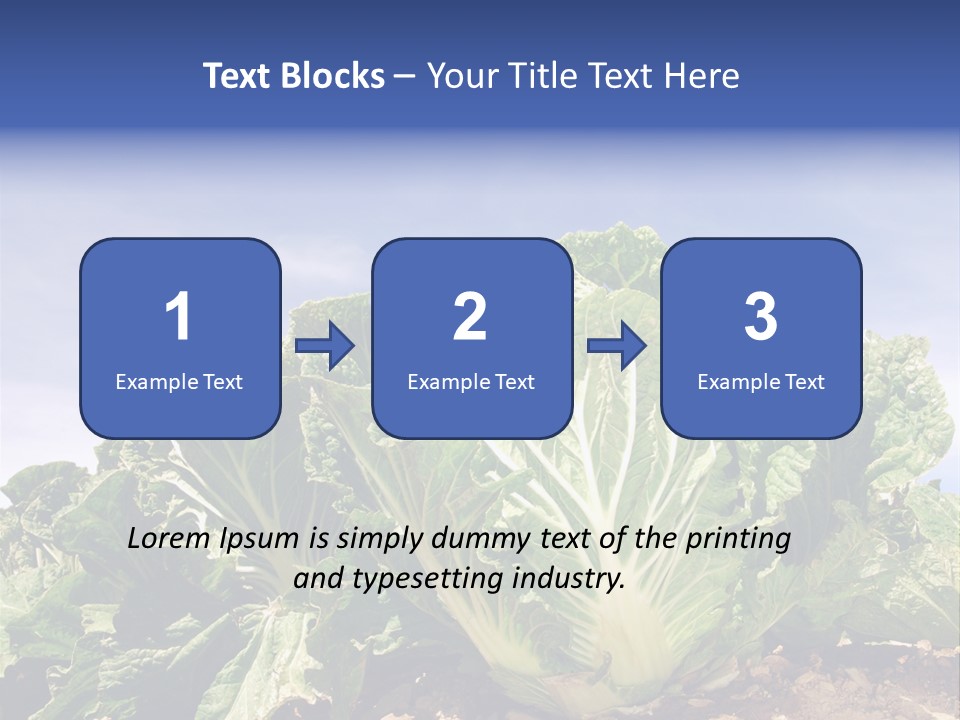 Text Blocks – Your Title Text Here

1
Example Text

2
Example Text

3
Example Text

Lorem Ipsum is simply dummy text of the printing and typesetting industry.